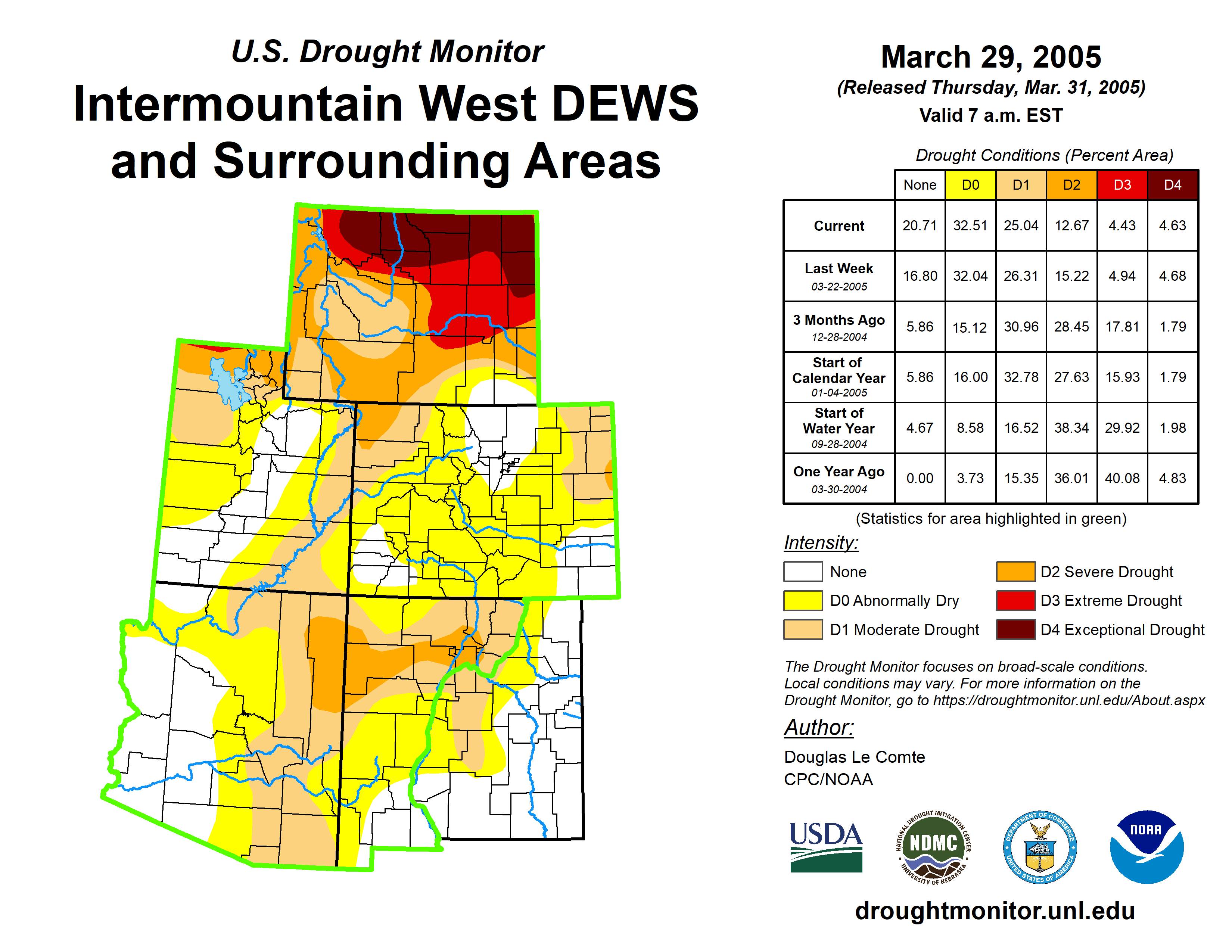 U.S. Drought Monitor
Intermountain West DEWS and Surrounding Areas

March 29, 2005
(Released Thursday, Mar. 31, 2005)
Valid 7 a.m. EST

Drought Conditions (Percent Area)

| | None | D0 | D1 | D2 | D3 | D4 |
|---|---|---|---|---|---|---|
| Current | 20.71 | 32.51 | 25.04 | 12.67 | 4.43 | 4.63 |
| Last Week 03-22-2005 | 16.80 | 32.04 | 26.31 | 15.22 | 4.94 | 4.68 |
| 3 Months Ago 12-28-2004 | 5.86 | 15.12 | 30.96 | 28.45 | 17.81 | 1.79 |
| Start of Calendar Year 01-04-2005 | 5.86 | 16.00 | 32.78 | 27.63 | 15.93 | 1.79 |
| Start of Water Year 09-28-2004 | 4.67 | 8.58 | 16.52 | 38.34 | 29.92 | 1.98 |
| One Year Ago 03-30-2004 | 0.00 | 3.73 | 15.35 | 36.01 | 40.08 | 4.83 |

(Statistics for area highlighted in green)

Intensity:
None
D0 Abnormally Dry
D1 Moderate Drought
D2 Severe Drought
D3 Extreme Drought
D4 Exceptional Drought

The Drought Monitor focuses on broad-scale conditions. Local conditions may vary. For more information on the Drought Monitor, go to https://droughtmonitor.unl.edu/About.aspx

Author:
Douglas Le Comte
CPC/NOAA

USDA
NATIONAL DROUGHT MITIGATION CENTER NDMC UNIVERSITY OF NEBRASKA
DEPARTMENT OF COMMERCE UNITED STATES OF AMERICA
NOAA

droughtmonitor.unl.edu